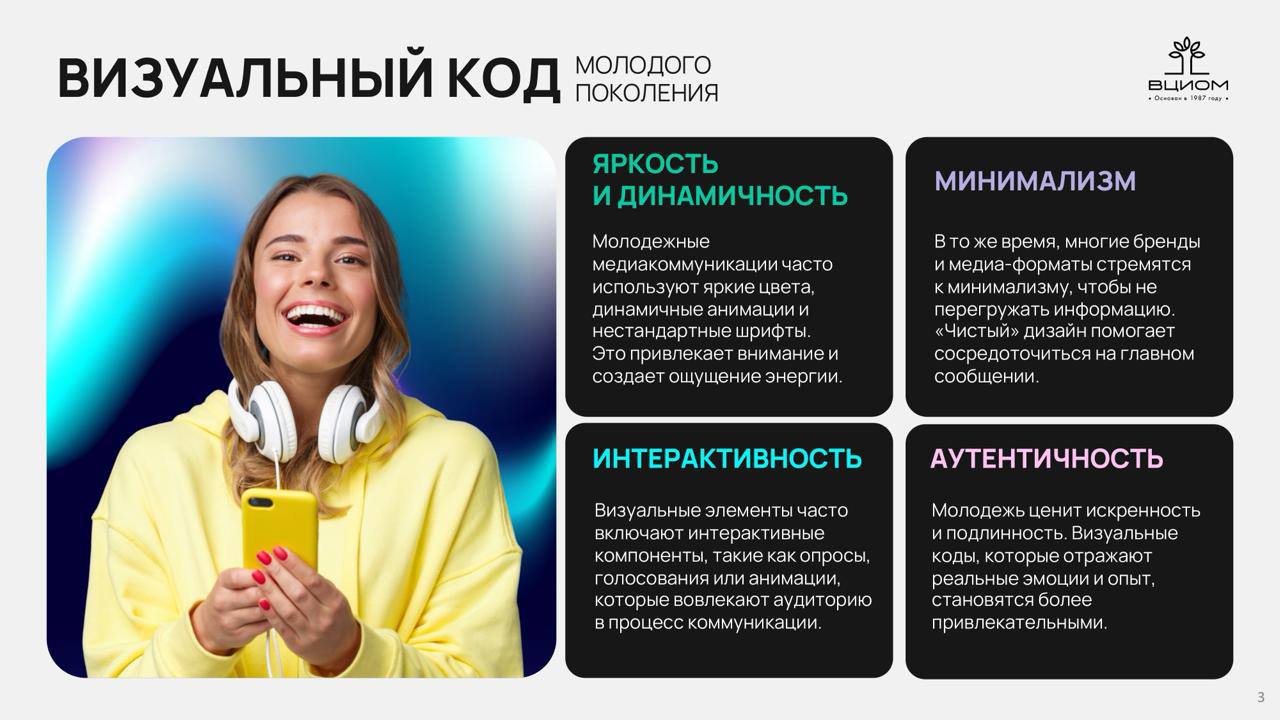 ВИЗУАЛЬНЫЙ КОД МОЛОДОГО ПОКОЛЕНИЯ

ВЦИОМ
• Основан в 1987 году •

ЯРКОСТЬ И ДИНАМИЧНОСТЬ

Молодежные медиакоммуникации часто используют яркие цвета, динамичные анимации и нестандартные шрифты. Это привлекает внимание и создает ощущение энергии.

МИНИМАЛИЗМ

В то же время, многие бренды и медиа-форматы стремятся к минимализму, чтобы не перегружать информацию. «Чистый» дизайн помогает сосредоточиться на главном сообщении.

ИНТЕРАКТИВНОСТЬ

Визуальные элементы часто включают интерактивные компоненты, такие как опросы, голосования или анимации, которые вовлекают аудиторию в процесс коммуникации.

АУТЕНТИЧНОСТЬ

Молодежь ценит искренность и подлинность. Визуальные коды, которые отражают реальные эмоции и опыт, становятся более привлекательными.

3